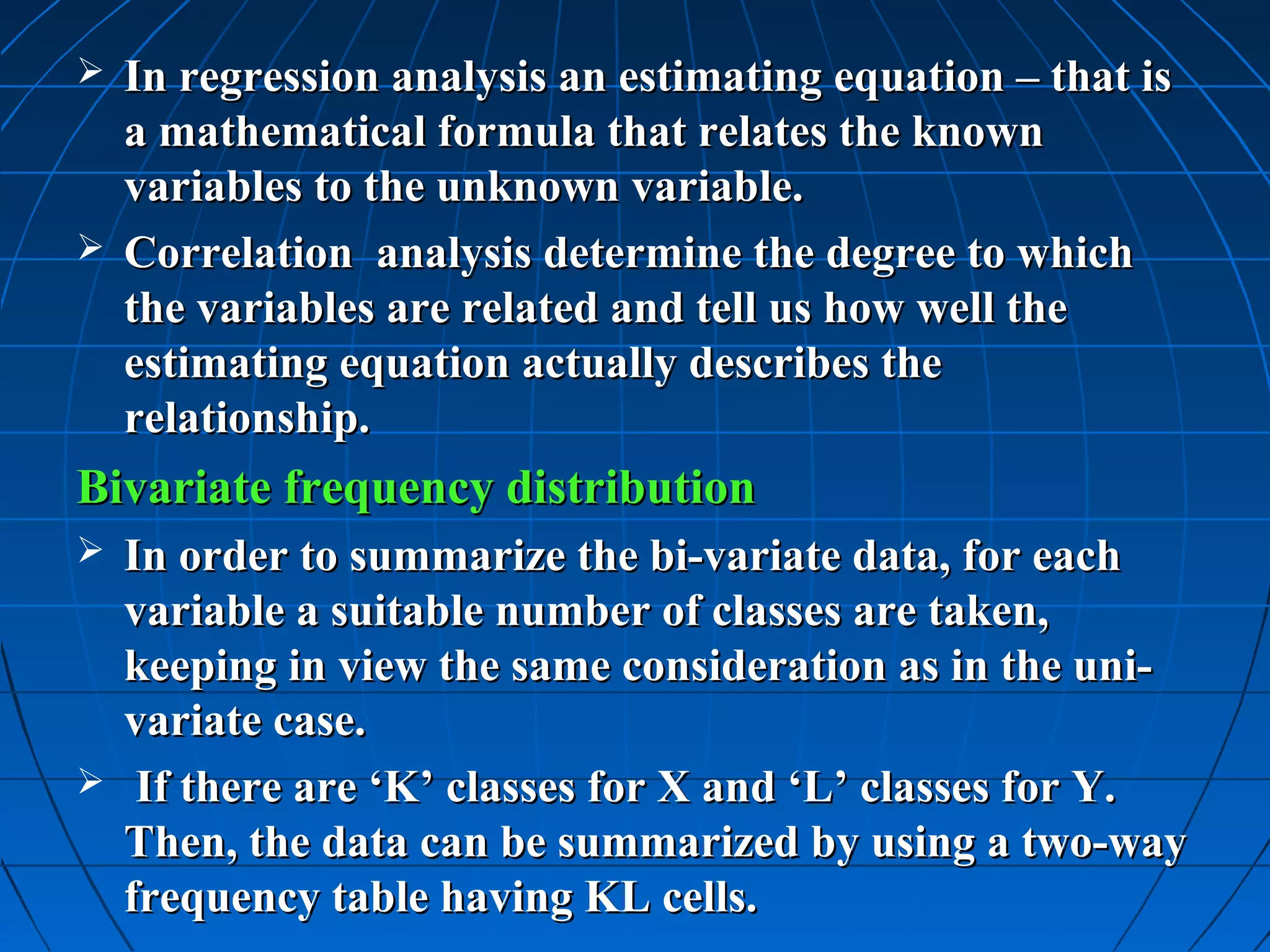 ➢ In regression analysis an estimating equation – that is a mathematical formula that relates the known variables to the unknown variable.

➢ Correlation analysis determine the degree to which the variables are related and tell us how well the estimating equation actually describes the relationship.

Bivariate frequency distribution

➢ In order to summarize the bi-variate data, for each variable a suitable number of classes are taken, keeping in view the same consideration as in the uni-variate case.

➢ If there are ‘K’ classes for X and ‘L’ classes for Y. Then, the data can be summarized by using a two-way frequency table having KL cells.